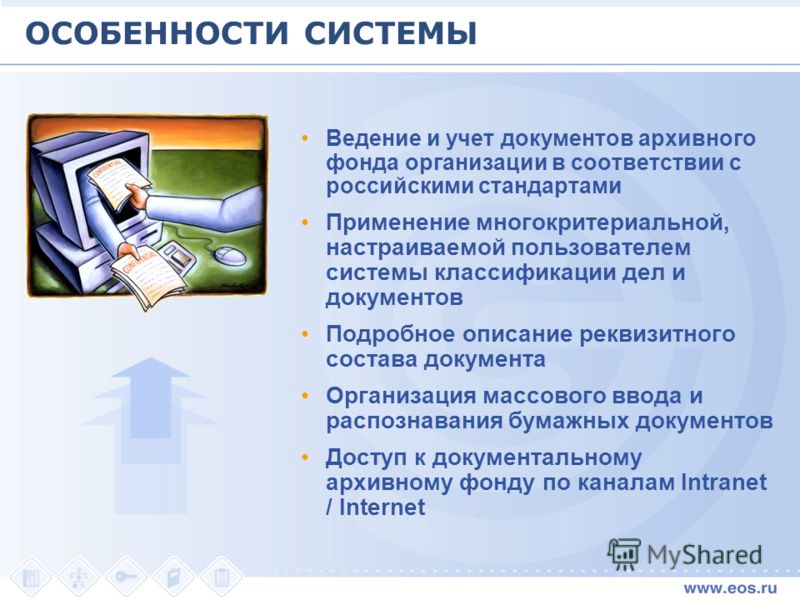 ОСОБЕННОСТИ СИСТЕМЫ

CONFIDENTIAL

CONFIDENTIAL

• Ведение и учет документов архивного фонда организации в соответствии с российскими стандартами
• Применение многокритериальной, настраиваемой пользователем системы классификации дел и документов
• Подробное описание реквизитного состава документа
• Организация массового ввода и распознавания бумажных документов
• Доступ к документальному архивному фонду по каналам Intranet / Internet

MyShared

www.eos.ru